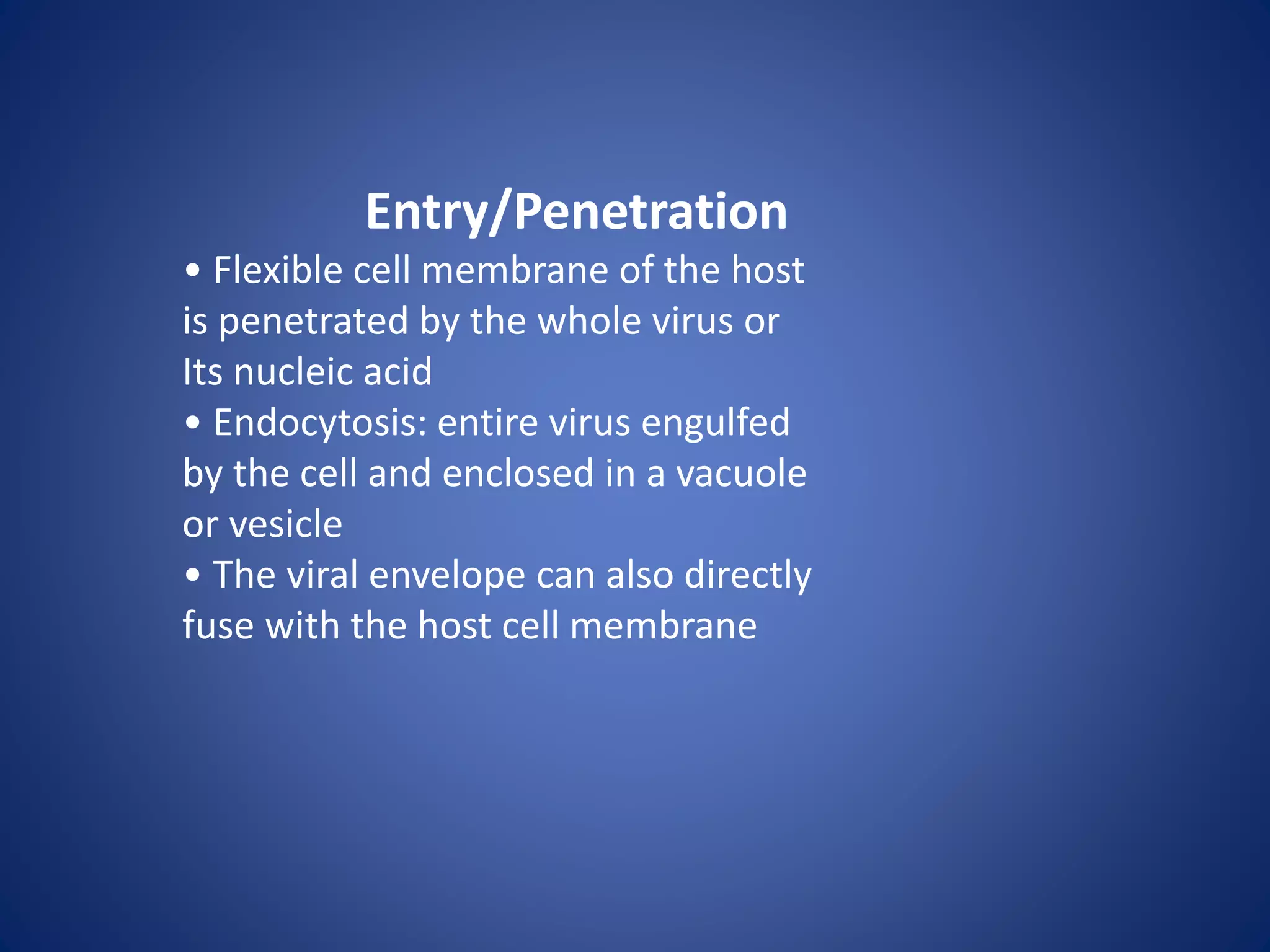 Entry/Penetration

• Flexible cell membrane of the host is penetrated by the whole virus or Its nucleic acid
• Endocytosis: entire virus engulfed by the cell and enclosed in a vacuole or vesicle
• The viral envelope can also directly fuse with the host cell membrane